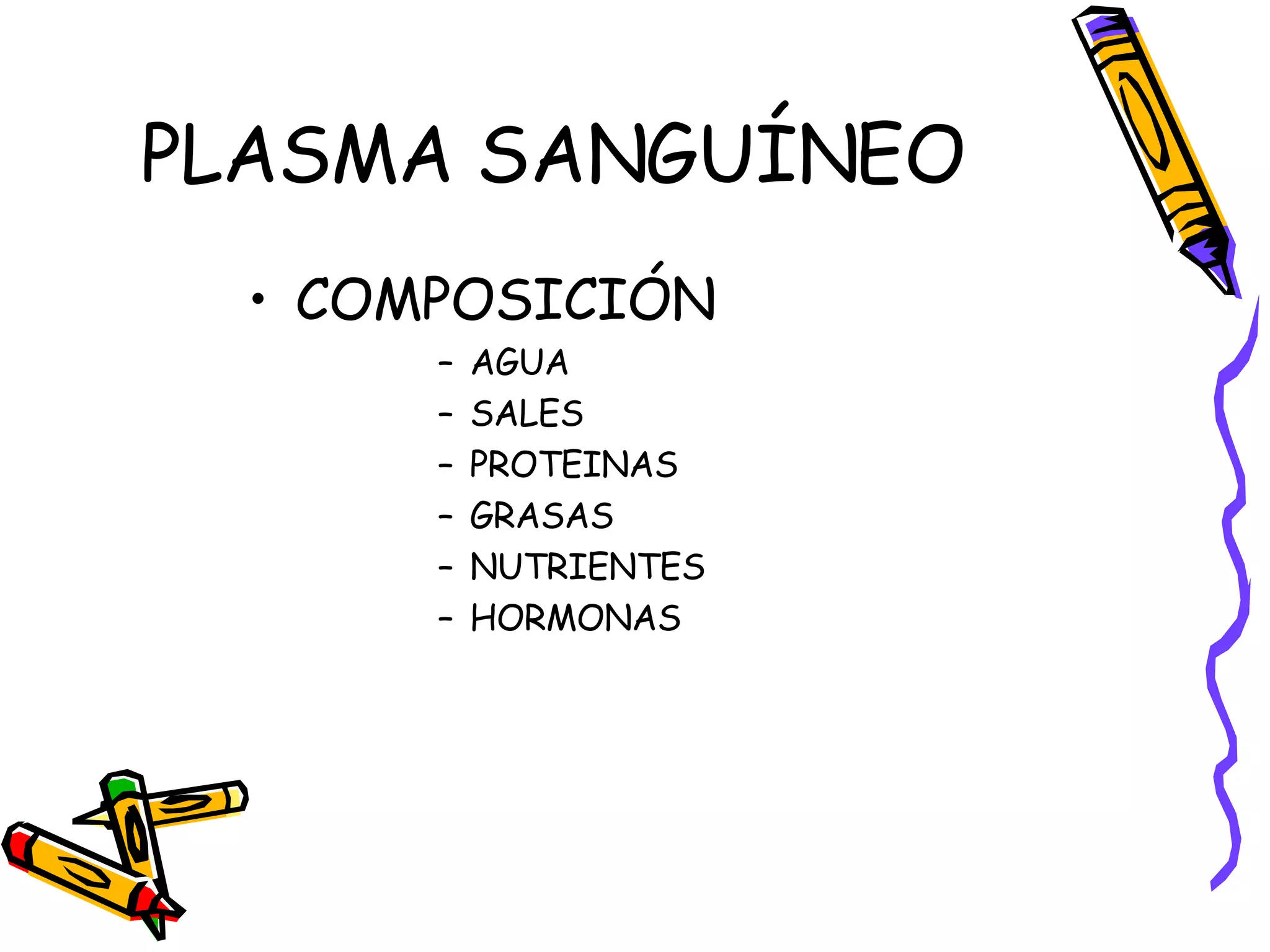 PLASMA SANGUÍNEO

• COMPOSICIÓN
– AGUA
– SALES
– PROTEINAS
– GRASAS
– NUTRIENTES
– HORMONAS